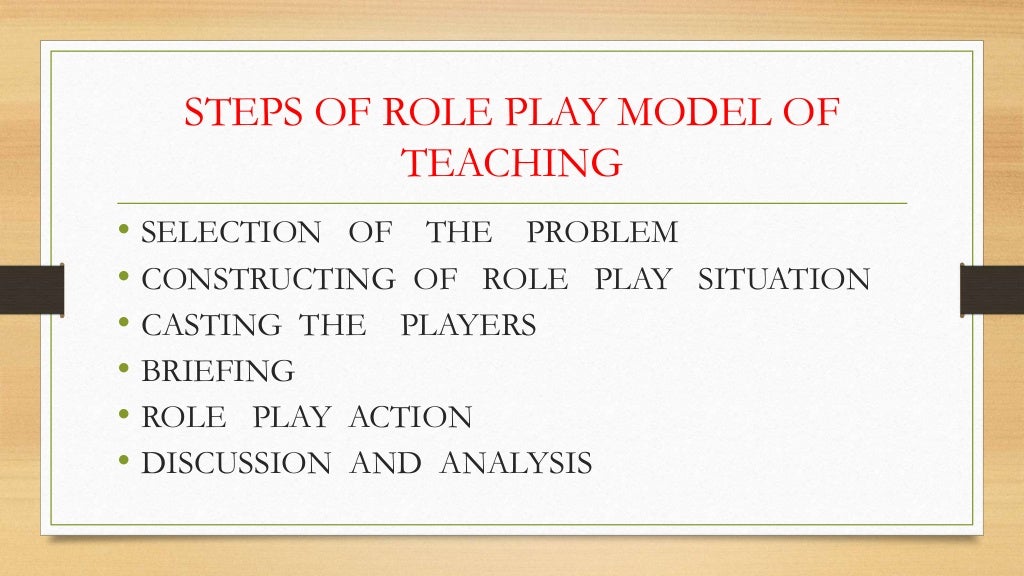 STEPS OF ROLE PLAY MODEL OF TEACHING

• SELECTION OF THE PROBLEM
• CONSTRUCTING OF ROLE PLAY SITUATION
• CASTING THE PLAYERS
• BRIEFING
• ROLE PLAY ACTION
• DISCUSSION AND ANALYSIS